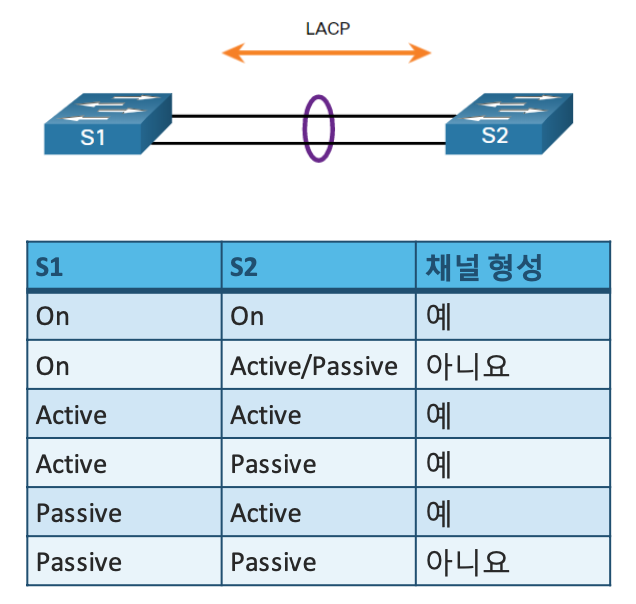 LACP

S1

S2

| S1 | S2 | 채널 형성 |
|---|---|---|
| On | On | 예 |
| On | Active/Passive | 아니요 |
| Active | Active | 예 |
| Active | Passive | 예 |
| Passive | Active | 예 |
| Passive | Passive | 아니요 |